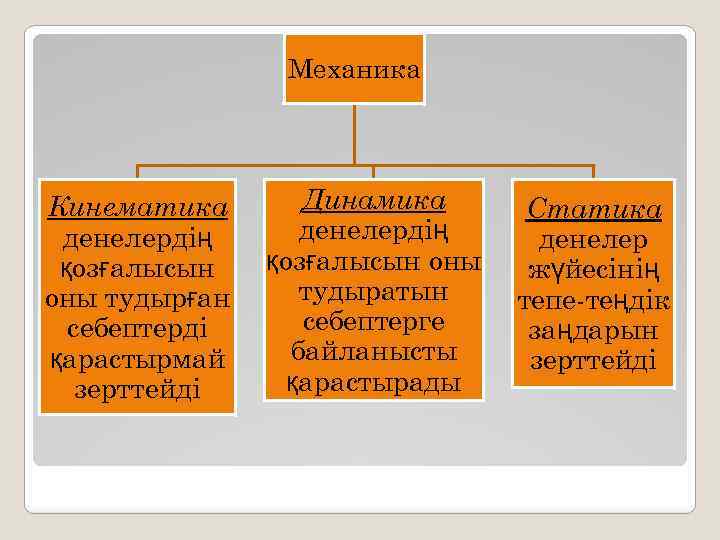 Механика

Кинематика денелердің қозғалысын оны тудырған себептерді қарастырмай зерттейді

Динамика денелердің қозғалысын оны тудыратын себептерге байланысты қарастырады

Статика денелер жүйесінің тепе-теңдік заңдарын зерттейді